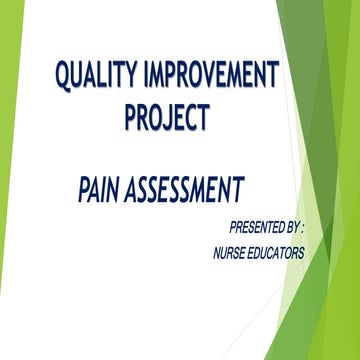 QUALITY IMPROVEMENT PROJECT

PAIN ASSESSMENT

PRESENTED BY :
NURSE EDUCATORS